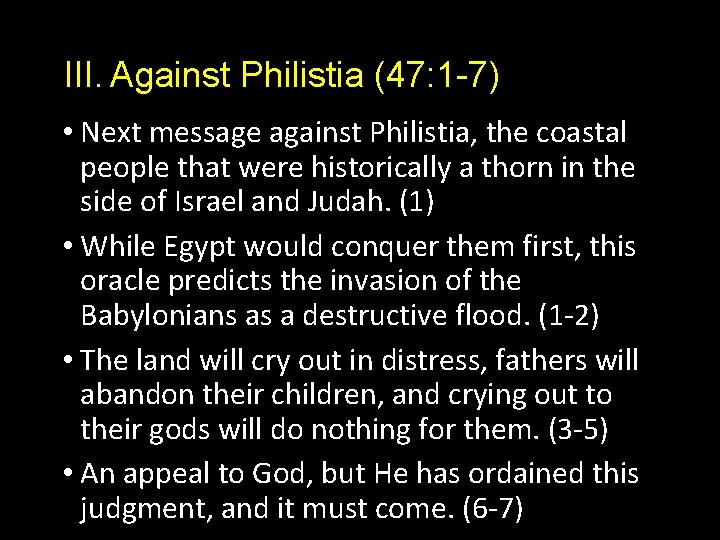 III. Against Philistia (47:1-7)

• Next message against Philistia, the coastal people that were historically a thorn in the side of Israel and Judah. (1)

• While Egypt would conquer them first, this oracle predicts the invasion of the Babylonians as a destructive flood. (1-2)

• The land will cry out in distress, fathers will abandon their children, and crying out to their gods will do nothing for them. (3-5)

• An appeal to God, but He has ordained this judgment, and it must come. (6-7)